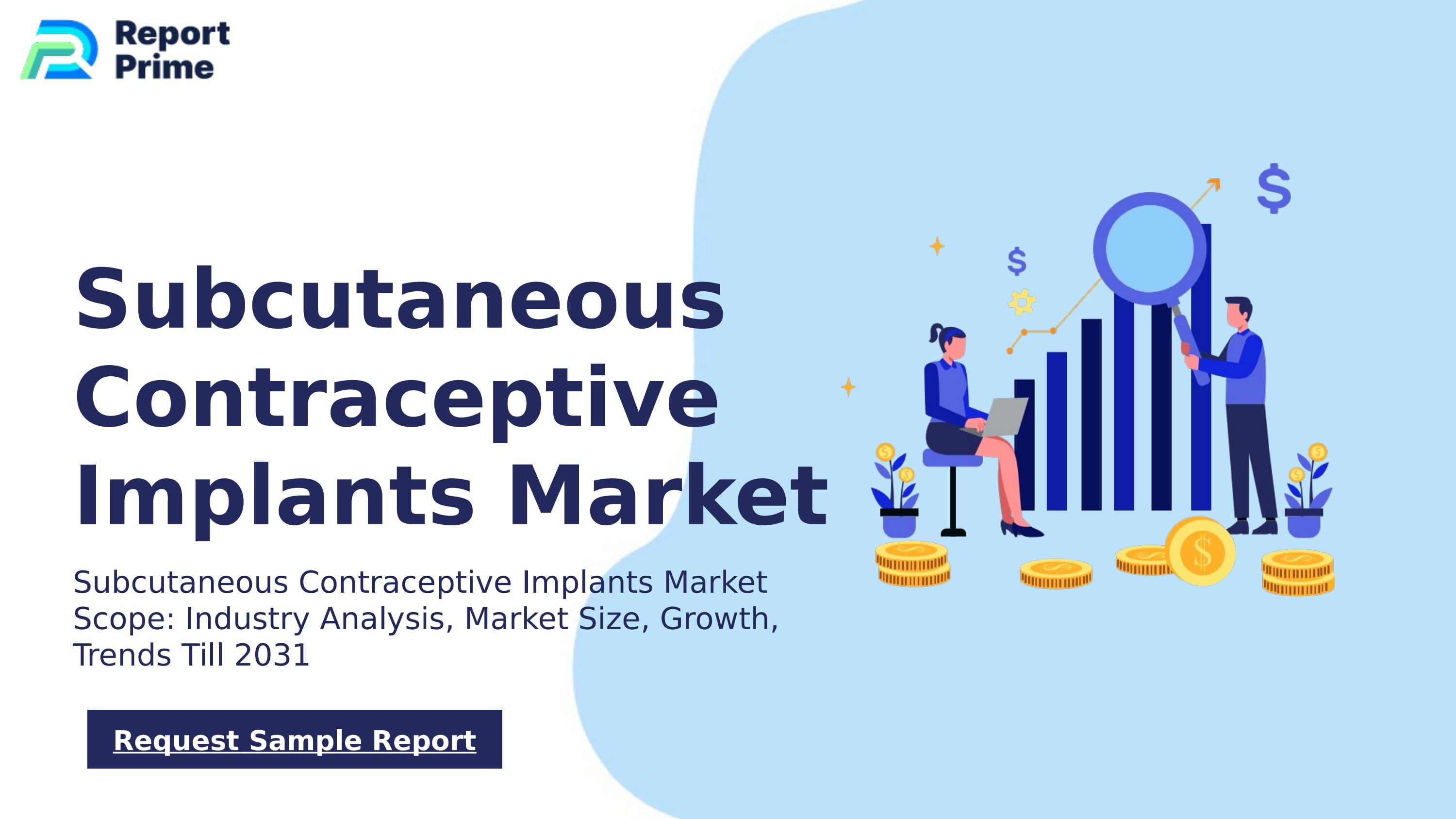 Report Prime

Subcutaneous Contraceptive Implants Market

Subcutaneous Contraceptive Implants Market Scope: Industry Analysis, Market Size, Growth, Trends Till 2031

Request Sample Report